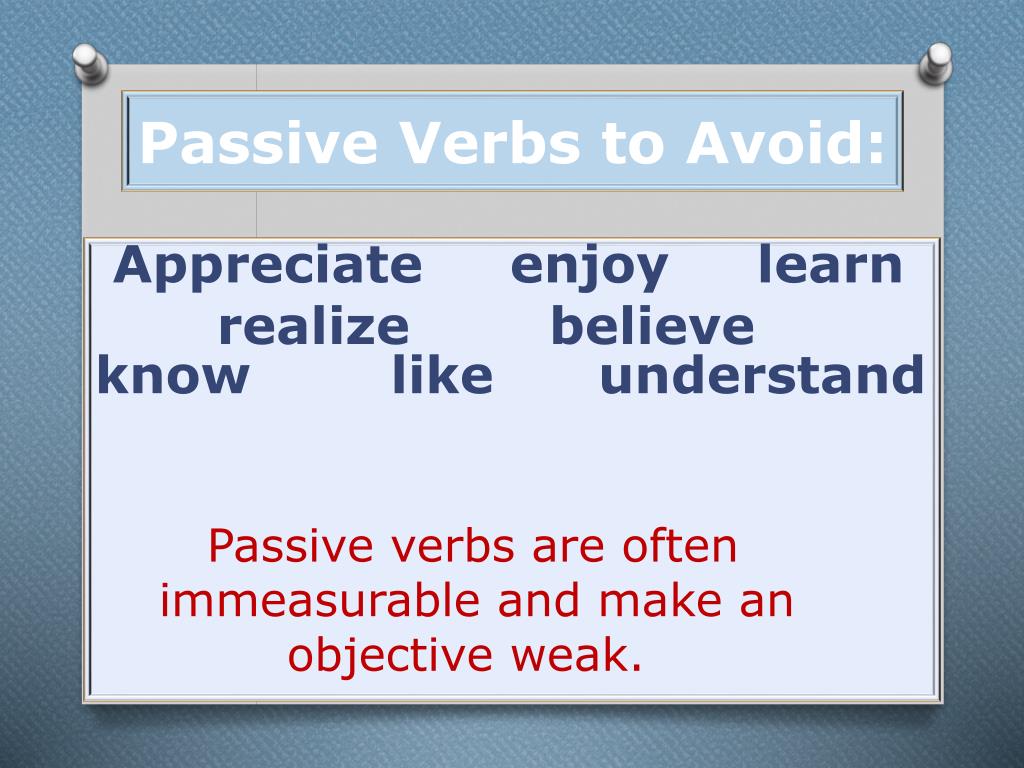 Passive Verbs to Avoid:

Appreciate enjoy learn
realize believe
know like understand

Passive verbs are often immeasurable and make an objective weak.